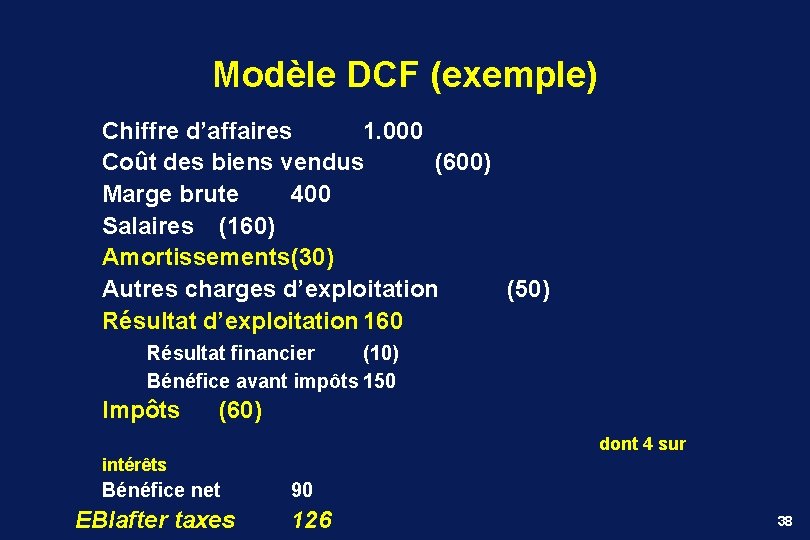 Modèle DCF (exemple)

Chiffre d’affaires 1.000
Coût des biens vendus (600)
Marge brute 400
Salaires (160)
Amortissements(30)
Autres charges d’exploitation (50)
Résultat d’exploitation 160
Résultat financier (10)
Bénéfice avant impôts 150
Impôts (60)
dont 4 sur intérêts
Bénéfice net 90
EBIafter taxes 126

38